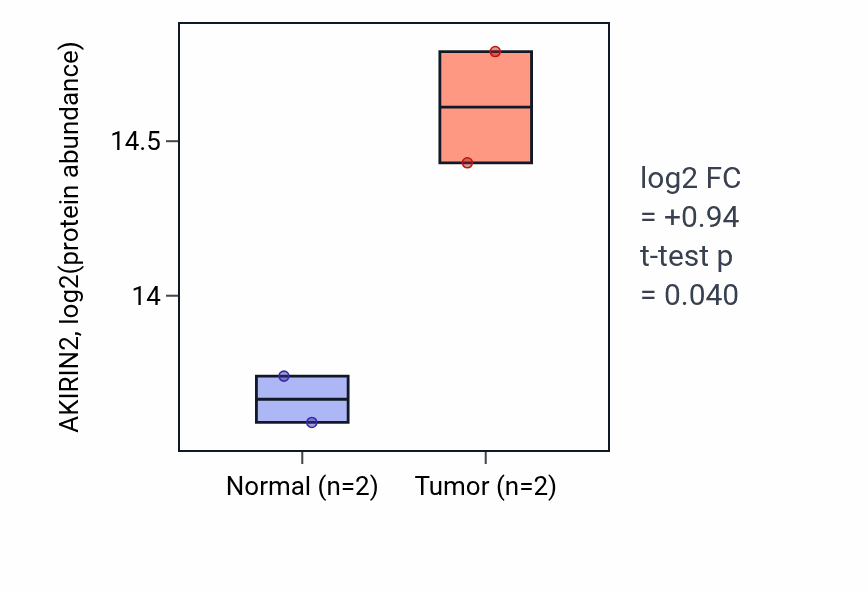 AKIRIN2, log2(protein abundance)

14.5

14

Normal (n=2)

Tumor (n=2)

log2 FC
= +0.94
t-test p
= 0.040